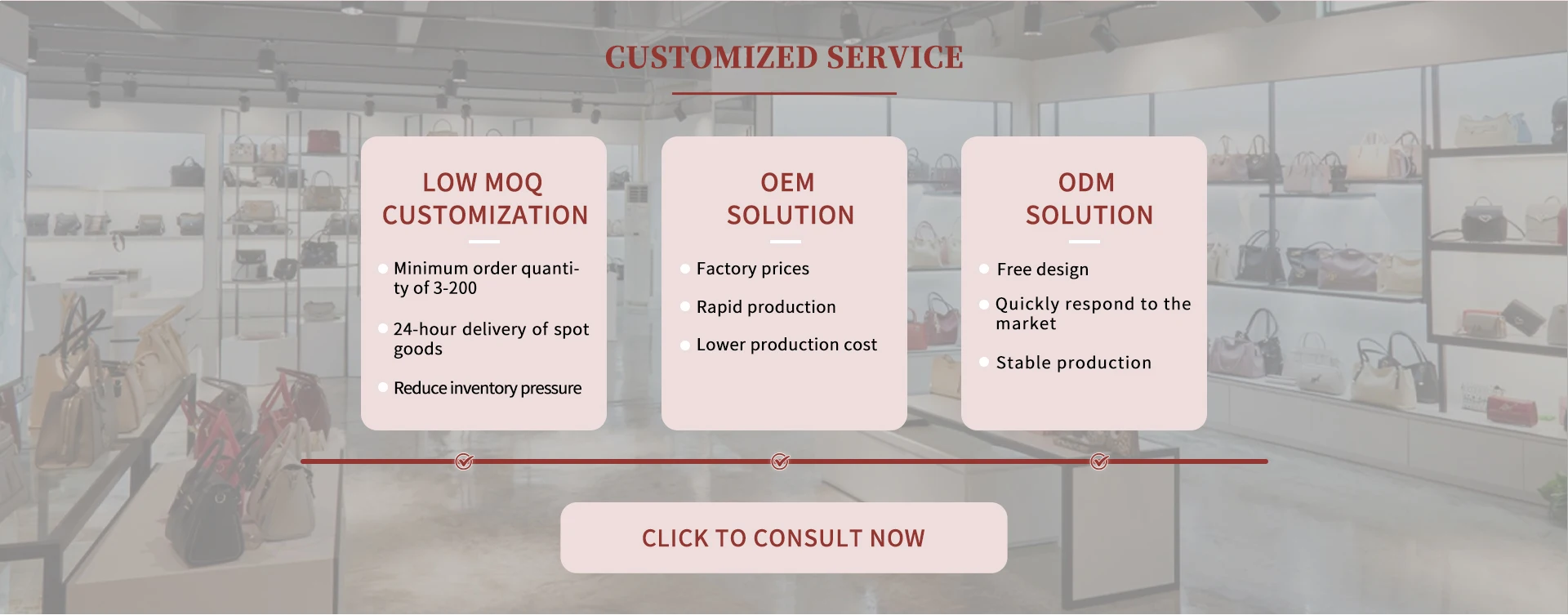 CUSTOMIZED SERVICE

LOW MOQ CUSTOMIZATION

Minimum order quantity of 3-200

24-hour delivery of spot goods

Reduce inventory pressure

OEM SOLUTION

Factory prices

Rapid production

Lower production cost

ODM SOLUTION

Free design

Quickly respond to the market

Stable production

CLICK TO CONSULT NOW